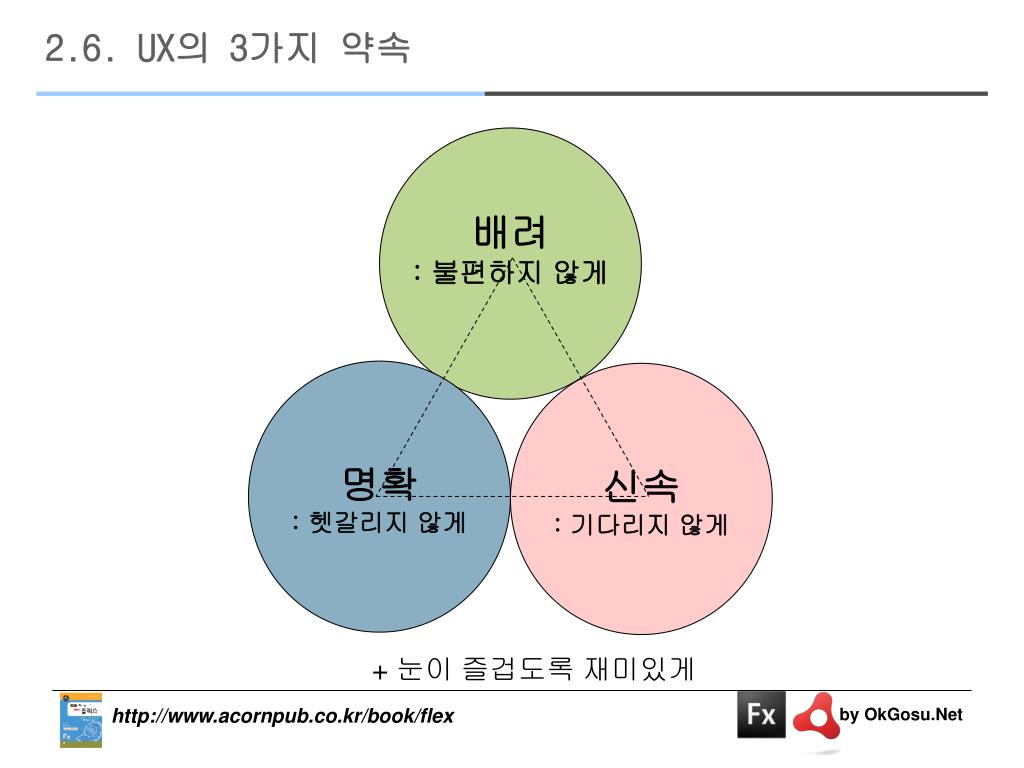 2.6. UX의 3가지 약속

배려
: 불편하지 않게

명확
: 헷갈리지 않게

신속
: 기다리지 않게

+ 눈이 즐겁도록 재미있게

http://www.acornpub.co.kr/book/flex

Fx

by OkGosu.Net